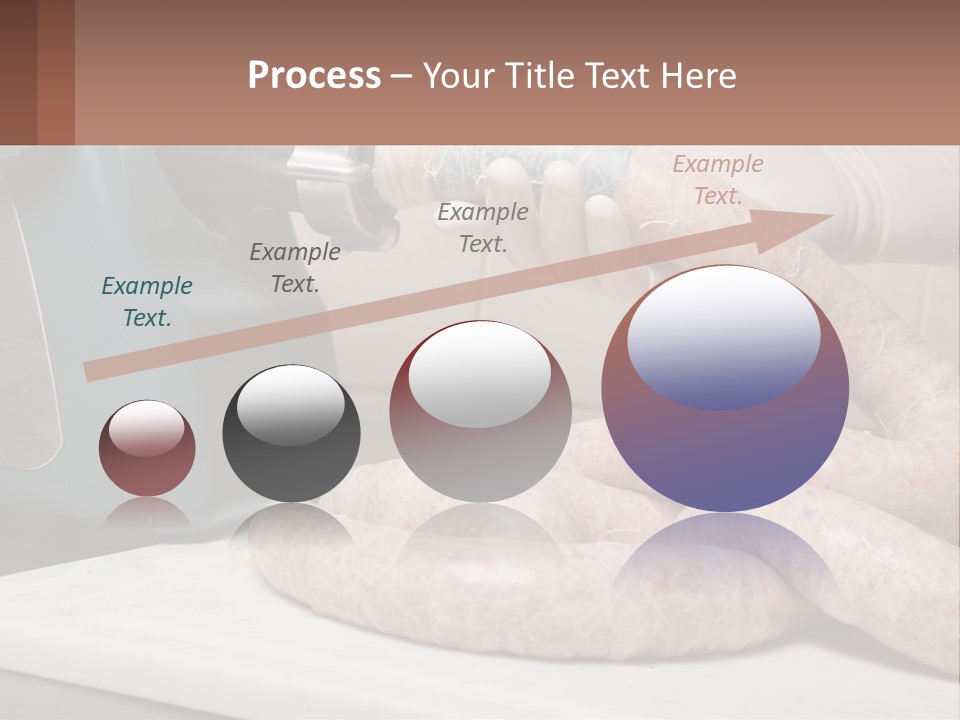 Process – Your Title Text Here

Example Text.

Example Text.

Example Text.

Example Text.